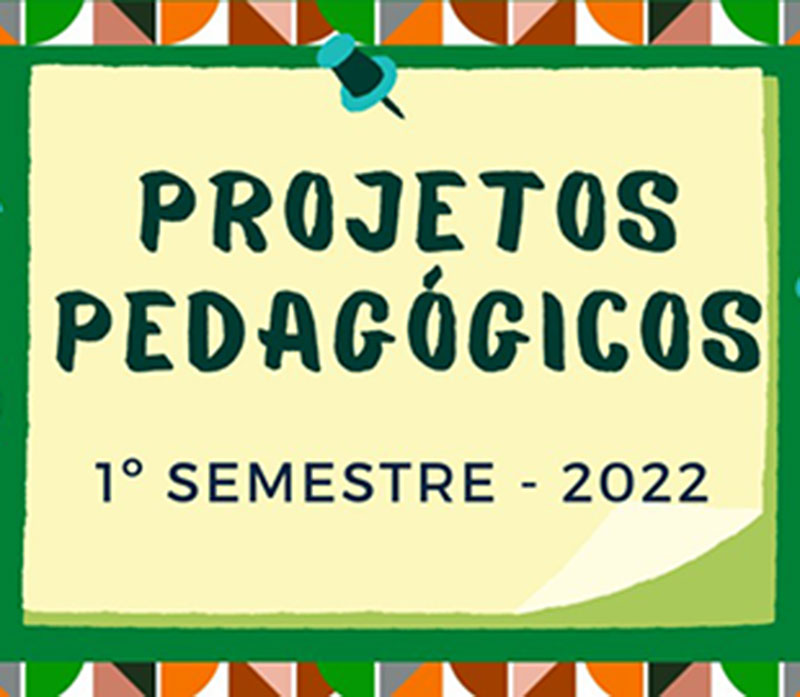 PROJETOS PEDAGÓGICOS

1° SEMESTRE - 2022